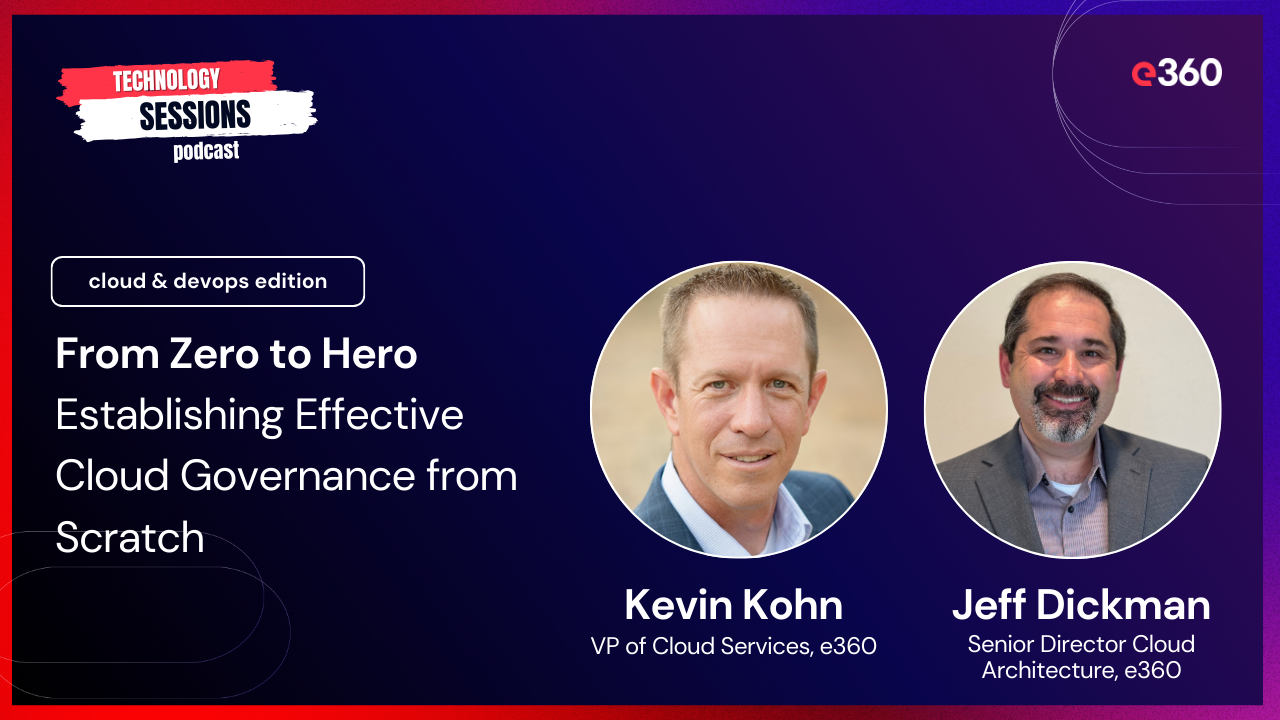 TECHNOLOGY
SESSIONS
podcast

e360

cloud & devops edition

From Zero to Hero
Establishing Effective Cloud Governance from Scratch

Kevin Kohn
VP of Cloud Services, e360

Jeff Dickman
Senior Director Cloud Architecture, e360